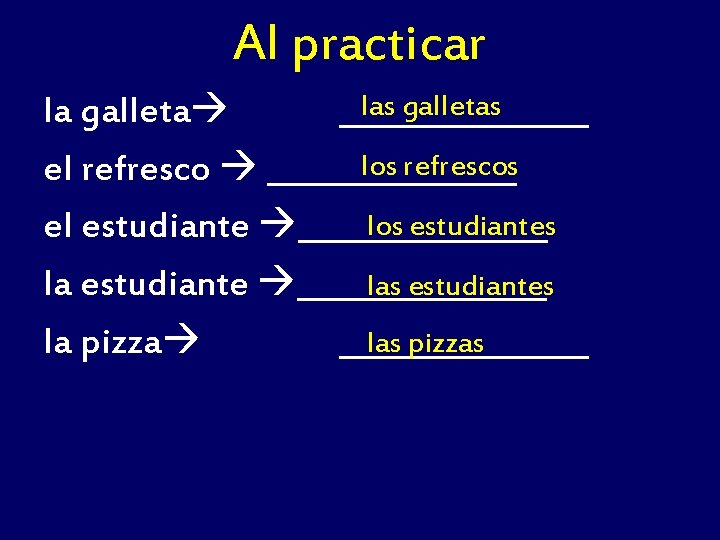 Al practicar

la galleta→ las galletas

el refresco → los refrescos

el estudiante → los estudiantes

la estudiante → las estudiantes

la pizza→ las pizzas